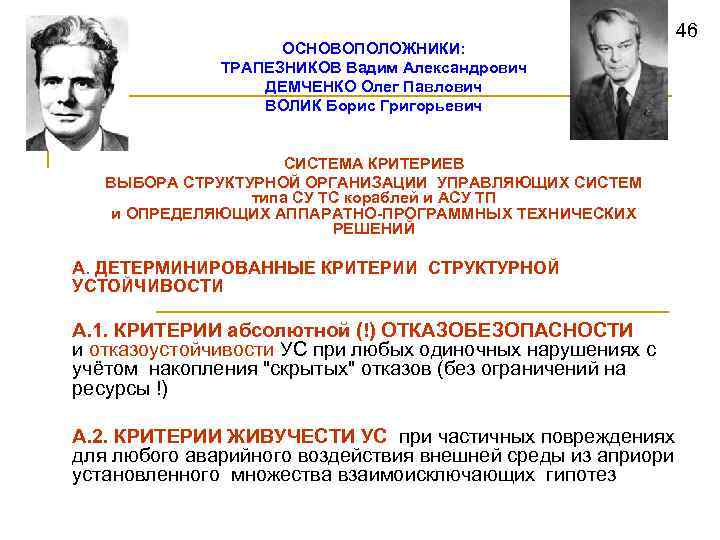 46

ОСНОВОПОЛОЖНИКИ:
ТРАПЕЗНИКОВ Вадим Александрович
ДЕМЧЕНКО Олег Павлович
ВОЛИК Борис Григорьевич

СИСТЕМА КРИТЕРИЕВ
ВЫБОРА СТРУКТУРНОЙ ОРГАНИЗАЦИИ УПРАВЛЯЮЩИХ СИСТЕМ
типа СУ ТС кораблей и АСУ ТП
и ОПРЕДЕЛЯЮЩИХ АППАРАТНО-ПРОГРАММНЫХ ТЕХНИЧЕСКИХ РЕШЕНИЙ

А. ДЕТЕРМИНИРОВАННЫЕ КРИТЕРИИ СТРУКТУРНОЙ УСТОЙЧИВОСТИ

А.1. КРИТЕРИИ абсолютной (!) ОТКАЗОБЕЗОПАСНОСТИ и отказоустойчивости УС при любых одиночных нарушениях с учётом накопления "скрытых" отказов (без ограничений на ресурсы !)

А.2. КРИТЕРИИ ЖИВУЧЕСТИ УС при частичных повреждениях для любого аварийного воздействия внешней среды из априори установленного множества взаимоисключающих гипотез